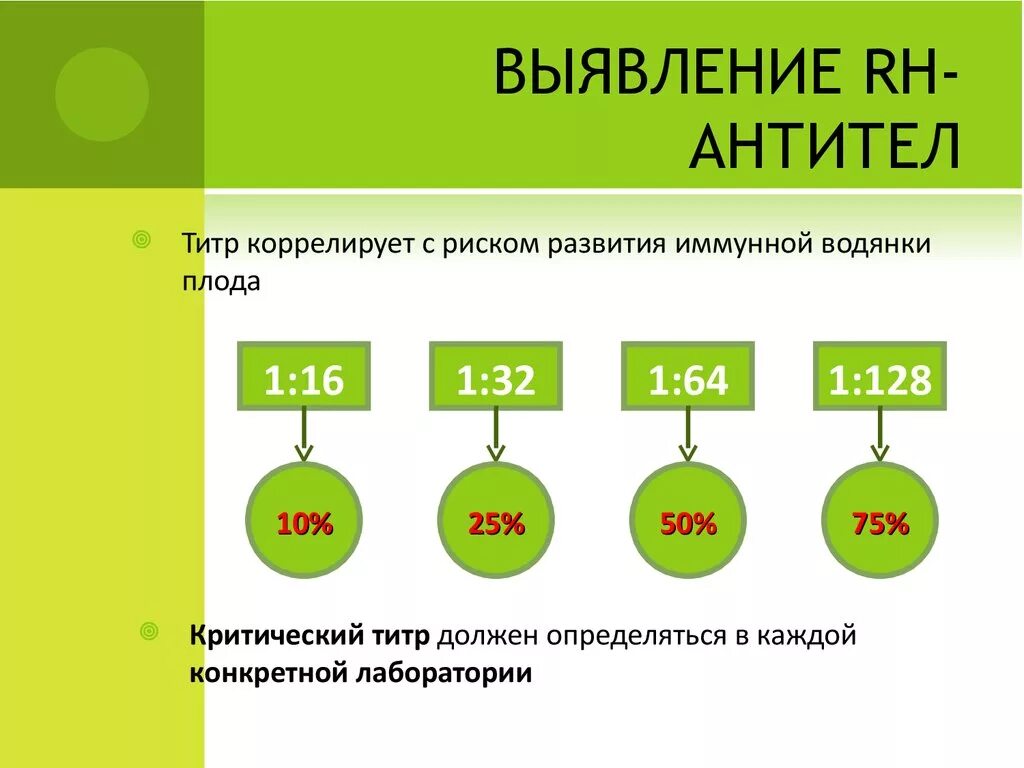 ВЫЯВЛЕНИЕ RH-АНТИТЕЛ

Титр коррелирует с риском развития иммунной водянки плода

1:16

1:32

1:64

1:128

10%

25%

50%

75%

Критический титр должен определяться в каждой конкретной лаборатории